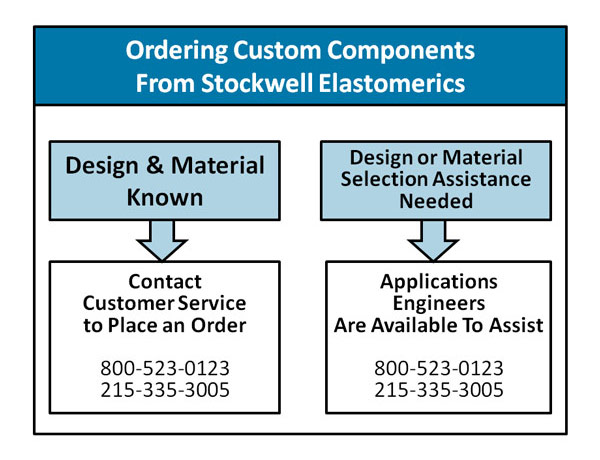 Ordering Custom Components From Stockwell Elastomerics

Design & Material Known

Contact Customer Service to Place an Order

800-523-0123
215-335-3005

Design or Material Selection Assistance Needed

Applications Engineers Are Available To Assist

800-523-0123
215-335-3005